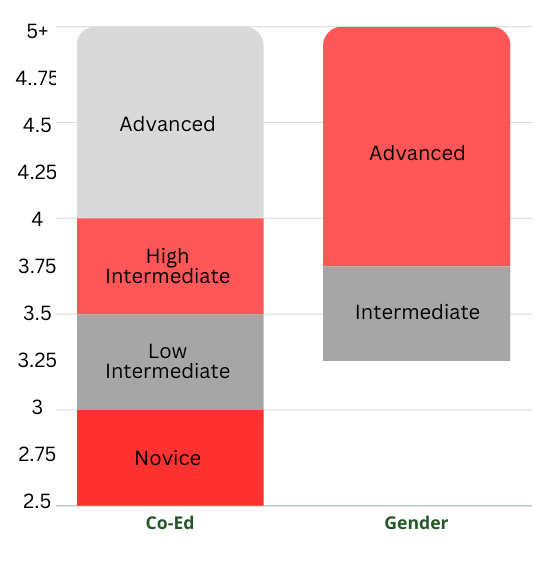 5+
4..75
4.5
4.25
4
3.75
3.5
3.25
3
2.75
2.5

Advanced
High Intermediate
Low Intermediate
Novice

Advanced
Intermediate

Co-Ed
Gender